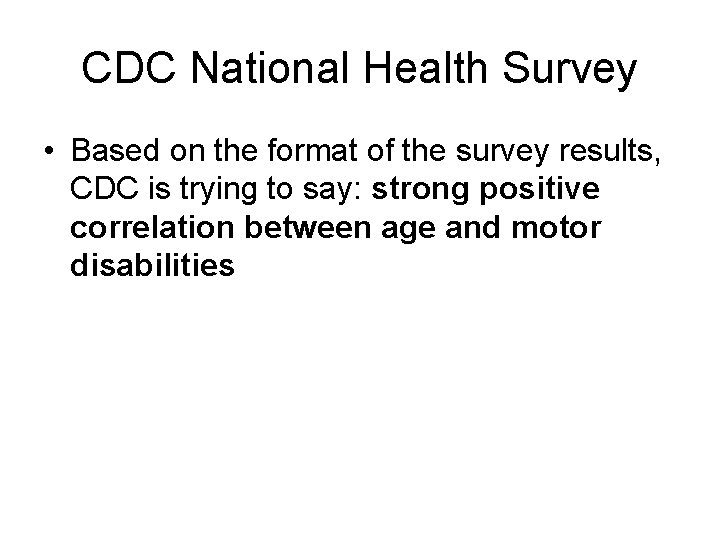 CDC National Health Survey

• Based on the format of the survey results, CDC is trying to say: strong positive correlation between age and motor disabilities